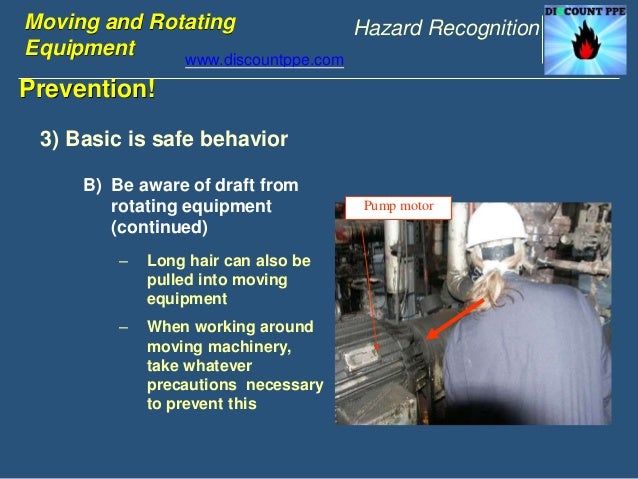 Moving and Rotating Equipment

www.discountppe.com

Hazard Recognition

DISCOUNT PPE

Prevention!

3) Basic is safe behavior

B) Be aware of draft from rotating equipment (continued)

– Long hair can also be pulled into moving equipment

– When working around moving machinery, take whatever precautions necessary to prevent this

Pump motor